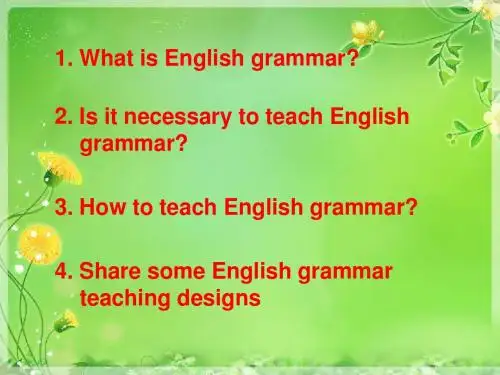 1. What is English grammar?

2. Is it necessary to teach English grammar?

3. How to teach English grammar?

4. Share some English grammar teaching designs